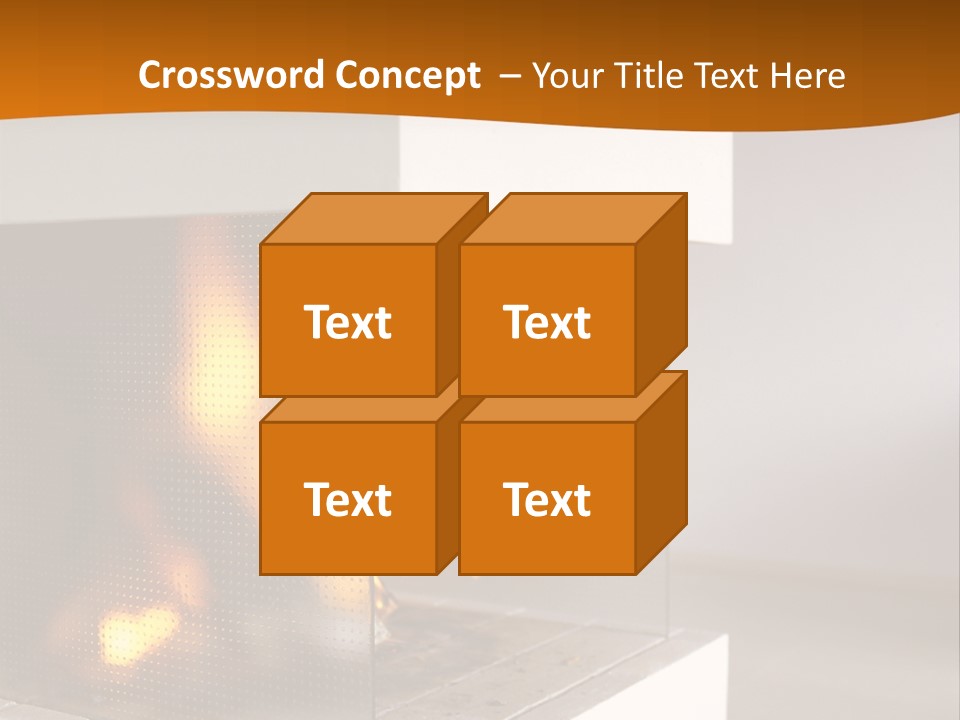 Crossword Concept – Your Title Text Here

Text

Text

Text

Text